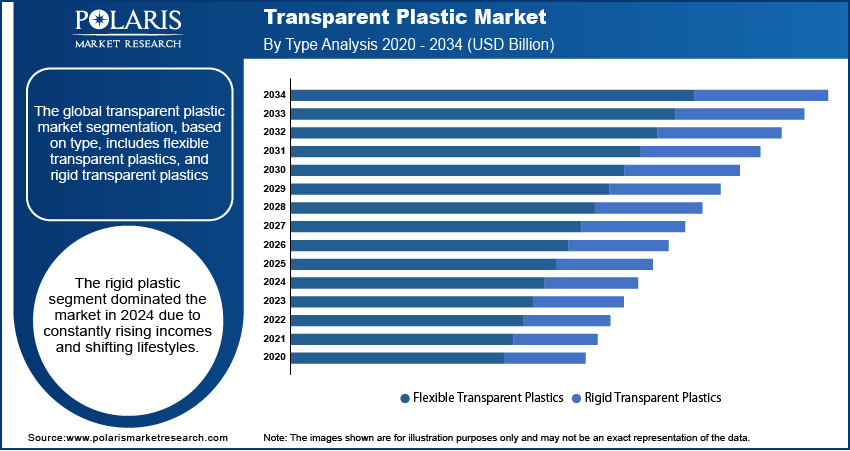 POLARIS
MARKET RESEARCH

Transparent Plastic Market
By Type Analysis 2020 - 2034 (USD Billion)

The global transparent plastic market segmentation, based on type, includes flexible transparent plastics, and rigid transparent plastics

The rigid plastic segment dominated the market in 2024 due to constantly rising incomes and shifting lifestyles.

2034
2033
2032
2031
2030
2029
2028
2027
2026
2025
2024
2023
2022
2021
2020

Flexible Transparent Plastics
Rigid Transparent Plastics

Source:www.polarismarketresearch.com

Note: The images shown are for illustration purposes only and may not be an exact representation of the data.